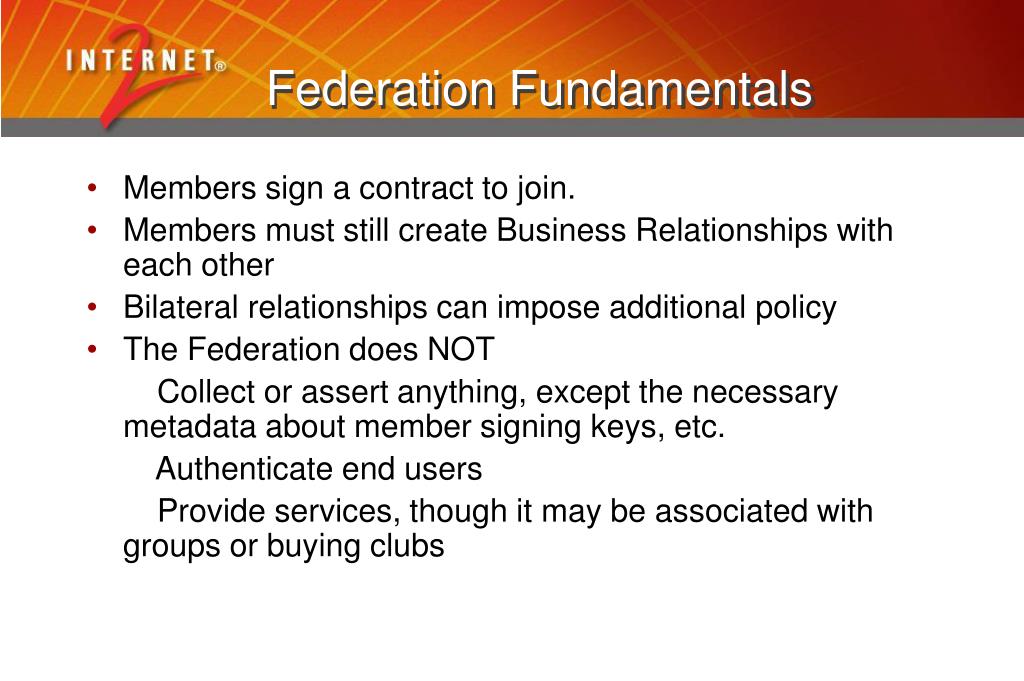 INTERNET® 2

Federation Fundamentals

• Members sign a contract to join.
• Members must still create Business Relationships with each other
• Bilateral relationships can impose additional policy
• The Federation does NOT

Collect or assert anything, except the necessary metadata about member signing keys, etc.

Authenticate end users

Provide services, though it may be associated with groups or buying clubs